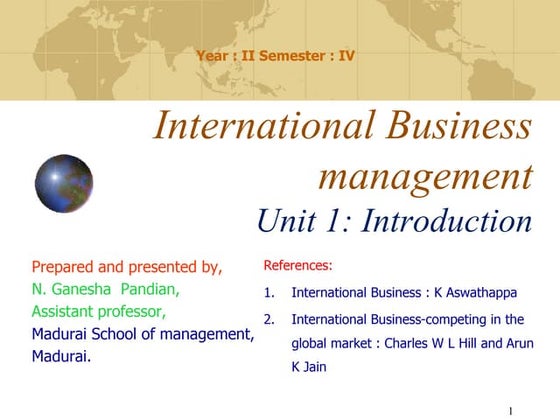 Year : II Semester : IV

International Business management

Unit 1: Introduction

Prepared and presented by,
N. Ganesha Pandian,
Assistant professor,
Madurai School of management,
Madurai.

References:
1. International Business : K Aswathappa
2. International Business-competing in the global market : Charles W L Hill and Arun K Jain

1